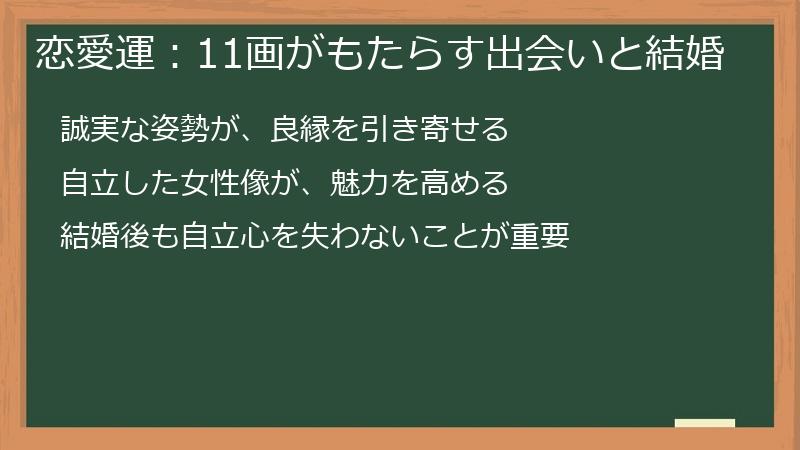 恋愛運：11画がもたらす出会いと結婚

誠実な姿勢が、良縁を引き寄せる

自立した女性像が、魅力を高める

結婚後も自立心を失わないことが重要